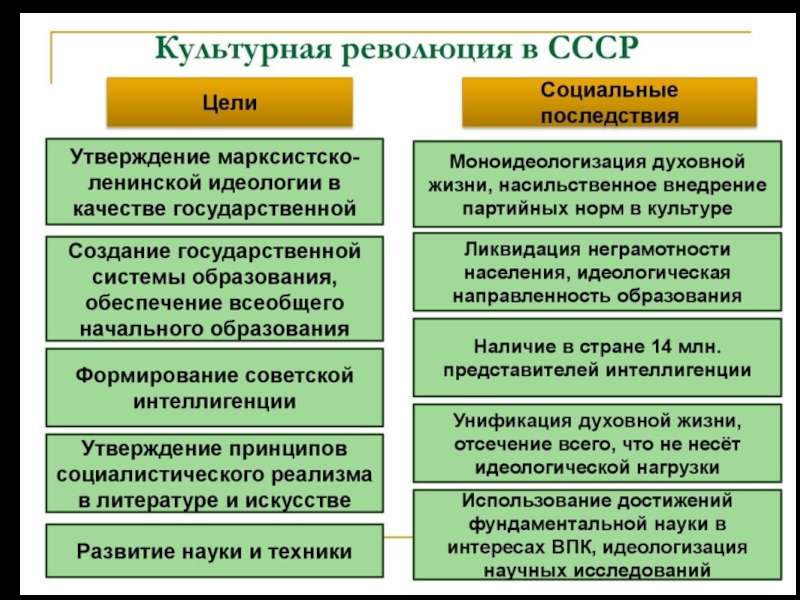 Культурная революция в СССР

Цели

Утверждение марксистско-ленинской идеологии в качестве государственной

Создание государственной системы образования, обеспечение всеобщего начального образования

Формирование советской интеллигенции

Утверждение принципов социалистического реализма в литературе и искусстве

Развитие науки и техники

Социальные последствия

Моноидеологизация духовной жизни, насильственное внедрение партийных норм в культуре

Ликвидация неграмотности населения, идеологическая направленность образования

Наличие в стране 14 млн. представителей интеллигенции

Унификация духовной жизни, отсечение всего, что не несёт идеологической нагрузки

Использование достижений фундаментальной науки в интересах ВПК, идеологизация научных исследований